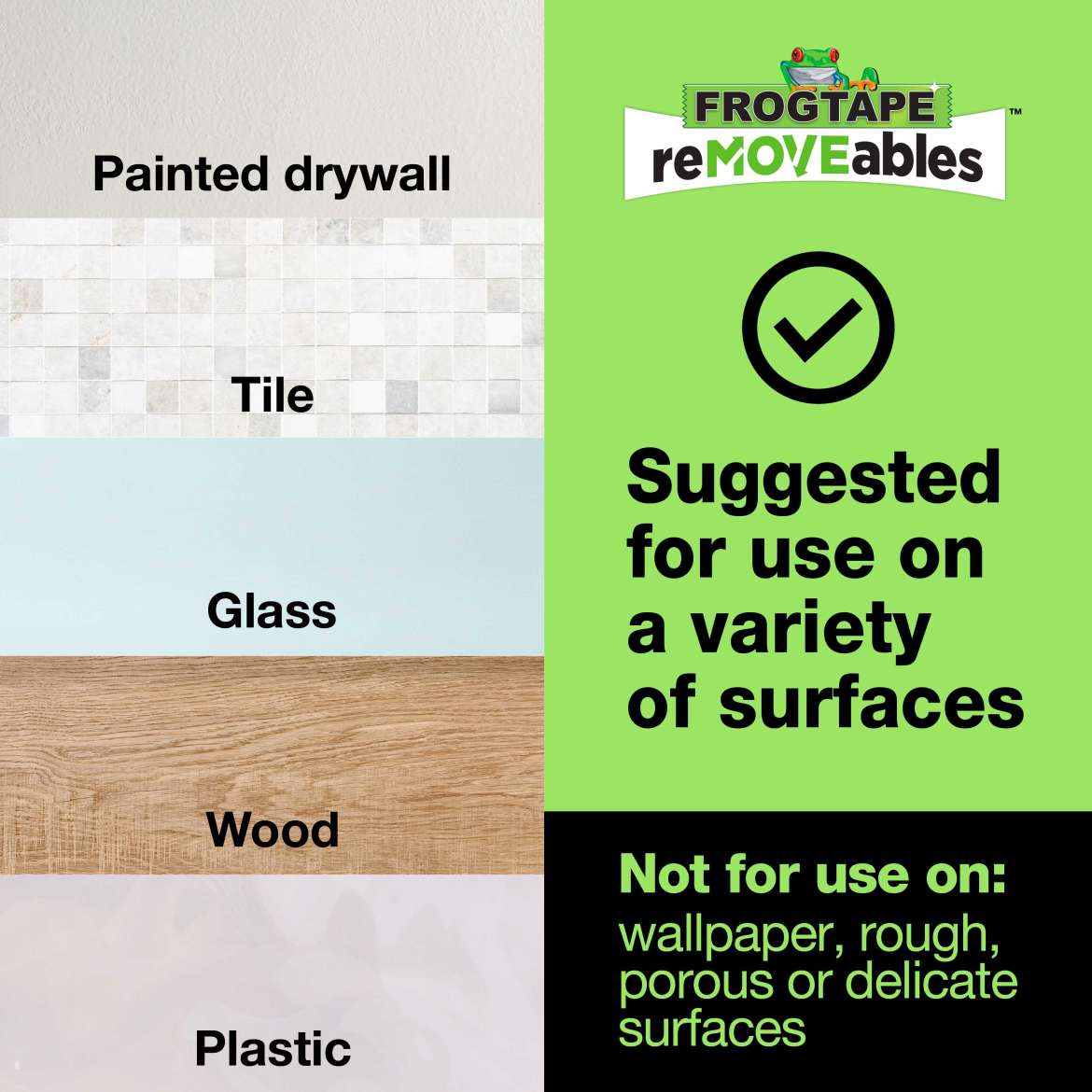 Painted drywall

Tile

Glass

Wood

Plastic

FROGTAPE
reMOVEables™

Suggested for use on a variety of surfaces

Not for use on:
wallpaper, rough, porous or delicate surfaces